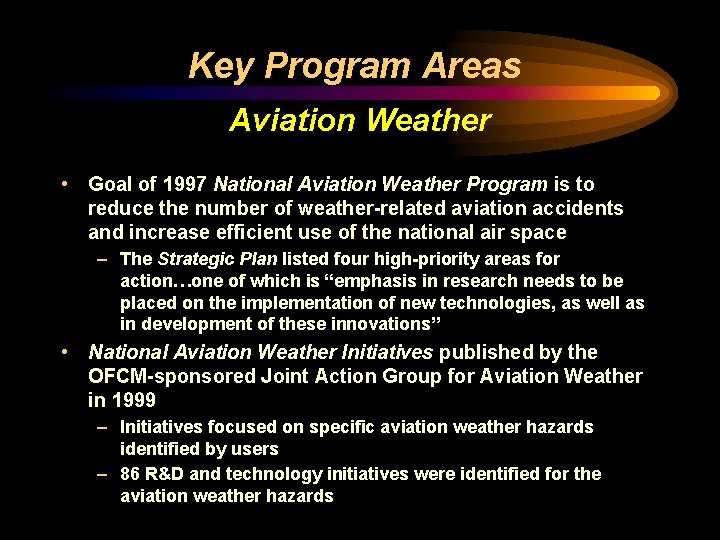 Key Program Areas

Aviation Weather

• Goal of 1997 National Aviation Weather Program is to reduce the number of weather-related aviation accidents and increase efficient use of the national air space

– The Strategic Plan listed four high-priority areas for action…one of which is “emphasis in research needs to be placed on the implementation of new technologies, as well as in development of these innovations”

• National Aviation Weather Initiatives published by the OFCM-sponsored Joint Action Group for Aviation Weather in 1999

– Initiatives focused on specific aviation weather hazards identified by users

– 86 R&D and technology initiatives were identified for the aviation weather hazards